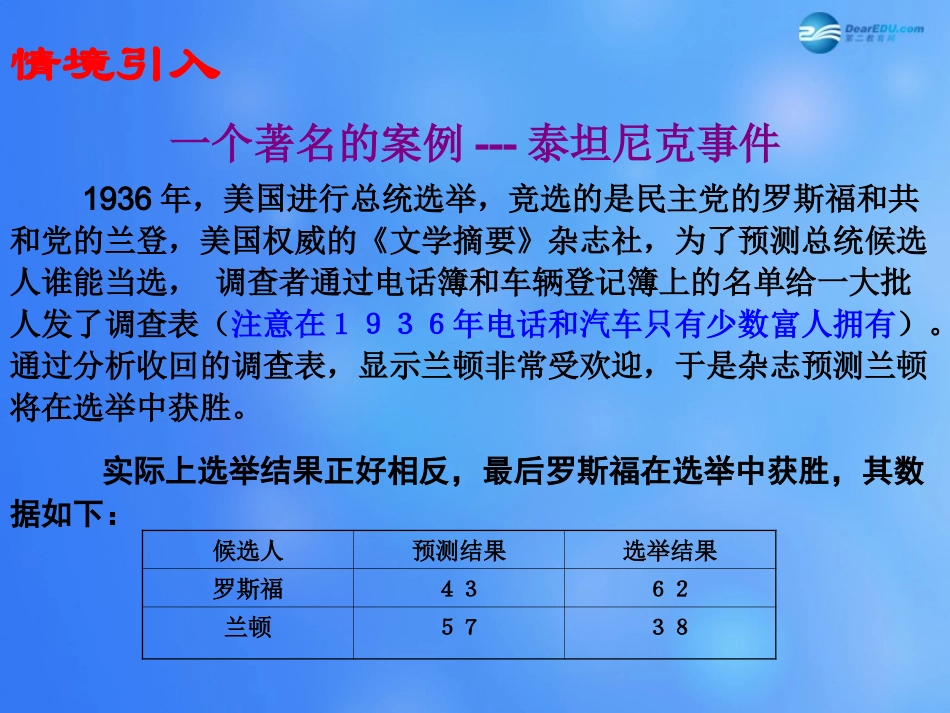 DearEDU.com
第二教育网

情境引入

一个著名的案例 --- 泰坦尼克事件

1936 年，美国进行总统选举，竞选的是民主党的罗斯福和共和党的兰登，美国权威的《文学摘要》杂志社，为了预测总统候选人谁能当选， 调查者通过电话簿和车辆登记簿上的名单给一大批人发了调查表（注意在１９３６年电话和汽车只有少数富人拥有）。通过分析收回的调查表，显示兰顿非常受欢迎，于是杂志预测兰顿将在选举中获胜。

实际上选举结果正好相反，最后罗斯福在选举中获胜，其数据如下：

| 候选人 | 预测结果 | 选举结果 |
|---|---|---|
| 罗斯福 | ４３ | ６２ |
| 兰顿 | ５７ | ３８ |